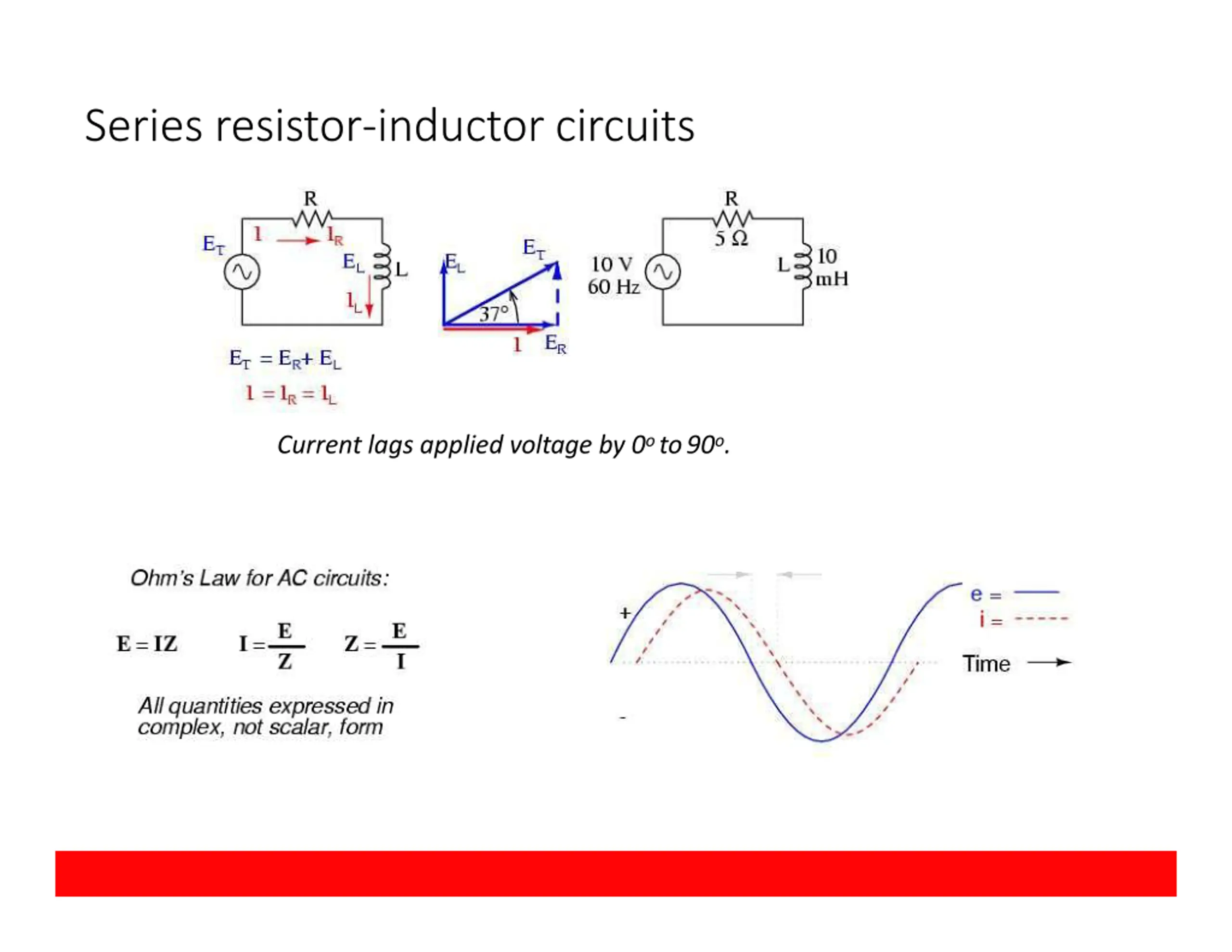 Series resistor-inductor circuits

R

$E_T$

I

$I_R$

$E_L$

L

$I_L$

$E_T = E_R + E_L$

$I = I_R = I_L$

$E_L$

$E_T$

37°

I

$E_R$

R

5 Ω

10 V
60 Hz

L

10
mH

Current lags applied voltage by 0° to 90°.

Ohm's Law for AC circuits:

$E = IZ$ $I = \frac{E}{Z}$ $Z = \frac{E}{I}$

All quantities expressed in complex, not scalar, form

+

-

e =

i =

Time